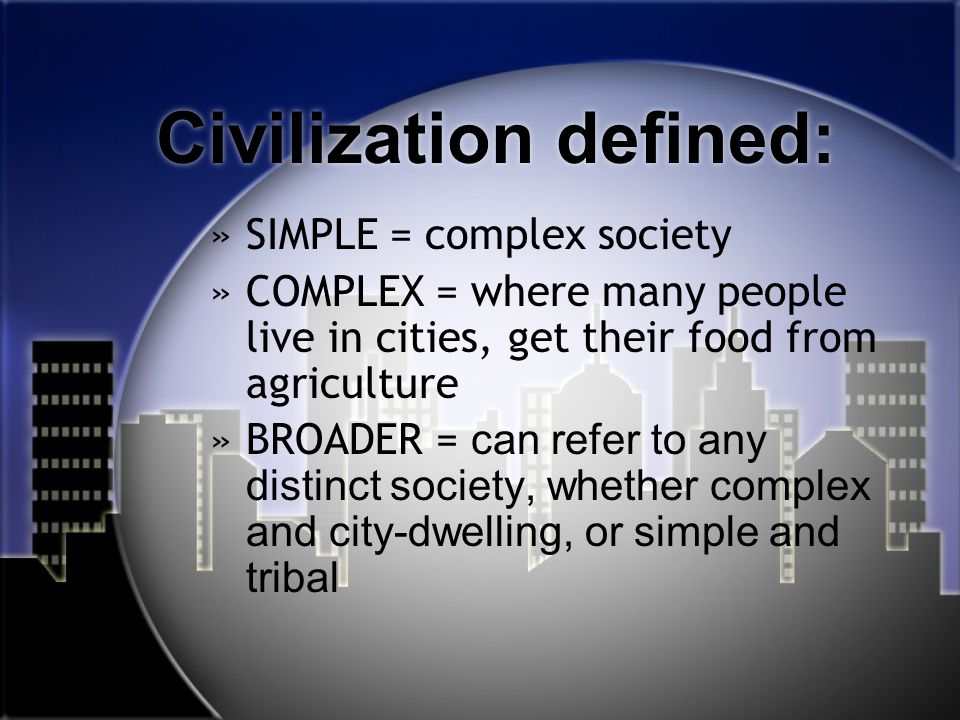 Civilization defined:

» SIMPLE = complex society

» COMPLEX = where many people live in cities, get their food from agriculture

» BROADER = can refer to any distinct society, whether complex and city-dwelling, or simple and tribal